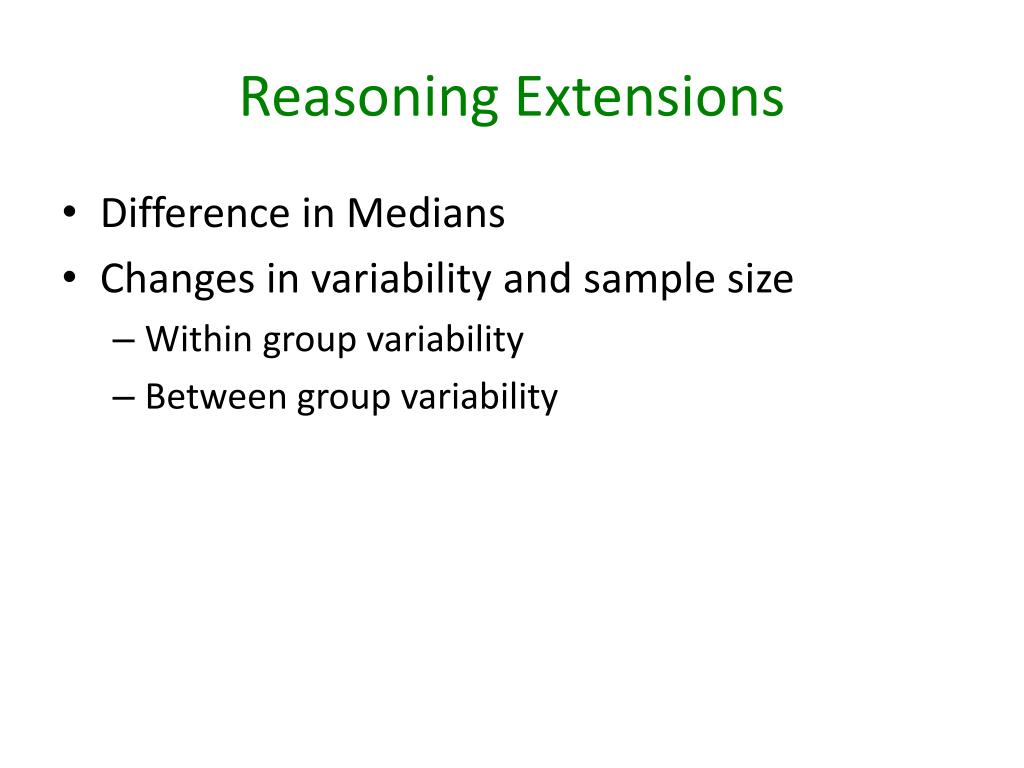 Reasoning Extensions

• Difference in Medians
• Changes in variability and sample size
– Within group variability
– Between group variability